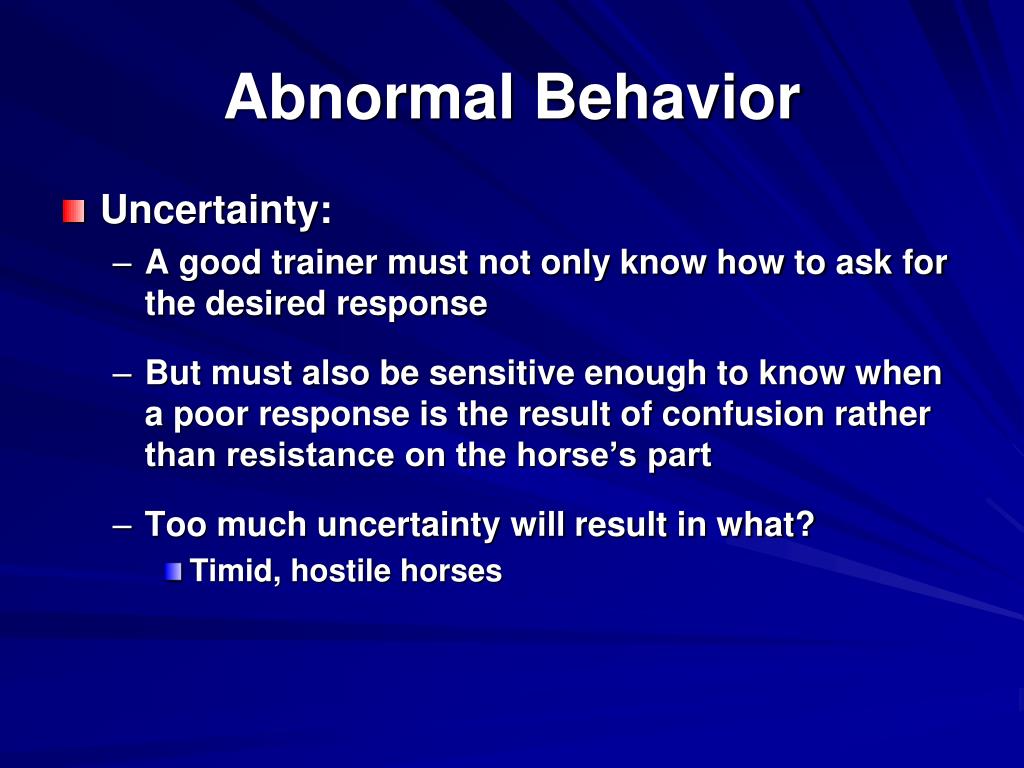 Abnormal Behavior

Uncertainty:

– A good trainer must not only know how to ask for the desired response

– But must also be sensitive enough to know when a poor response is the result of confusion rather than resistance on the horse's part

– Too much uncertainty will result in what?

Timid, hostile horses